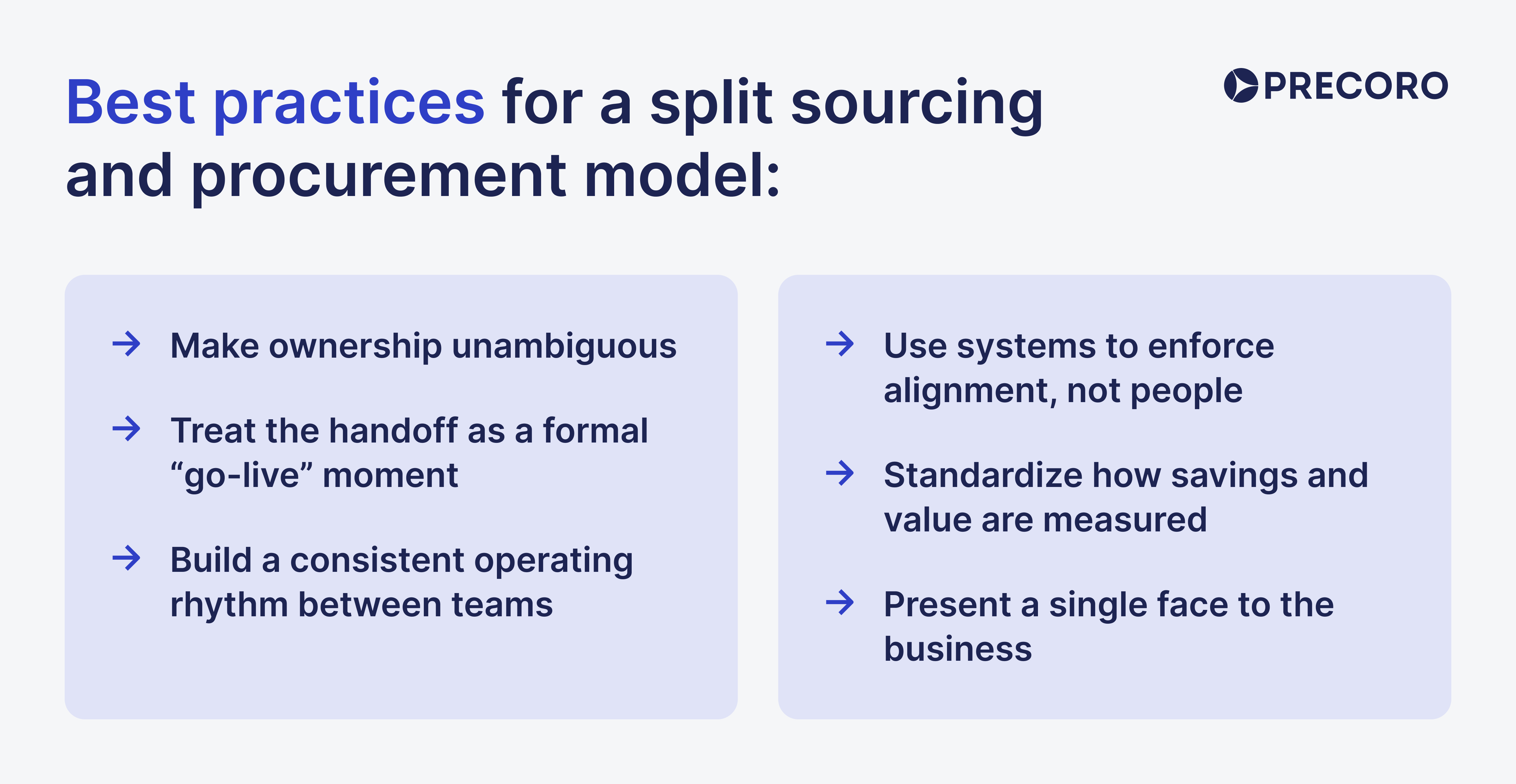 Best practices for a split sourcing and procurement model:

PRECORO

→ Make ownership unambiguous

→ Treat the handoff as a formal “go-live” moment

→ Build a consistent operating rhythm between teams

→ Use systems to enforce alignment, not people

→ Standardize how savings and value are measured

→ Present a single face to the business